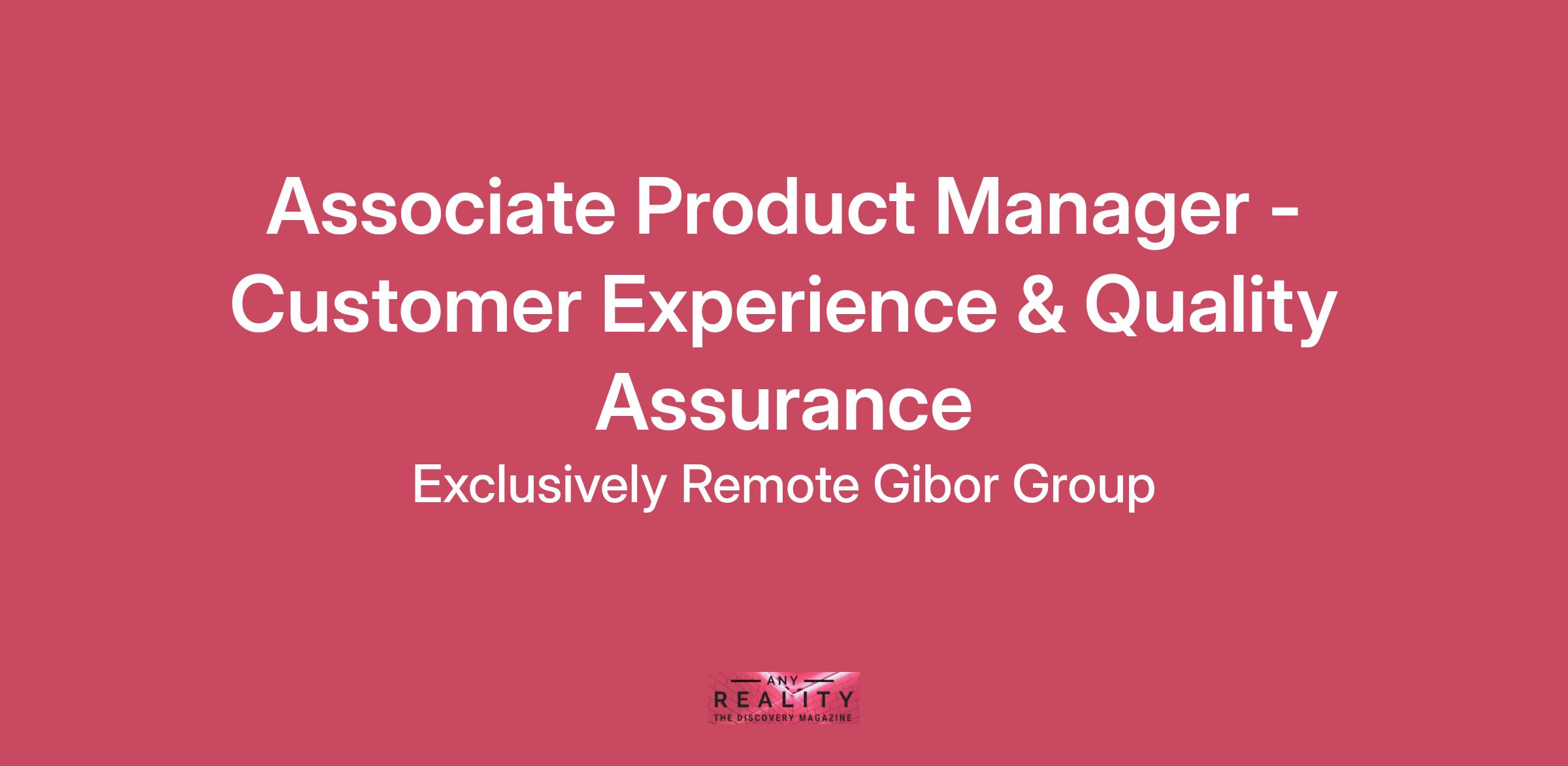 Associate Product Manager - Customer Experience & Quality Assurance

Exclusively Remote Gibor Group

ANY
REALITY
THE DISCOVERY MAGAZINE